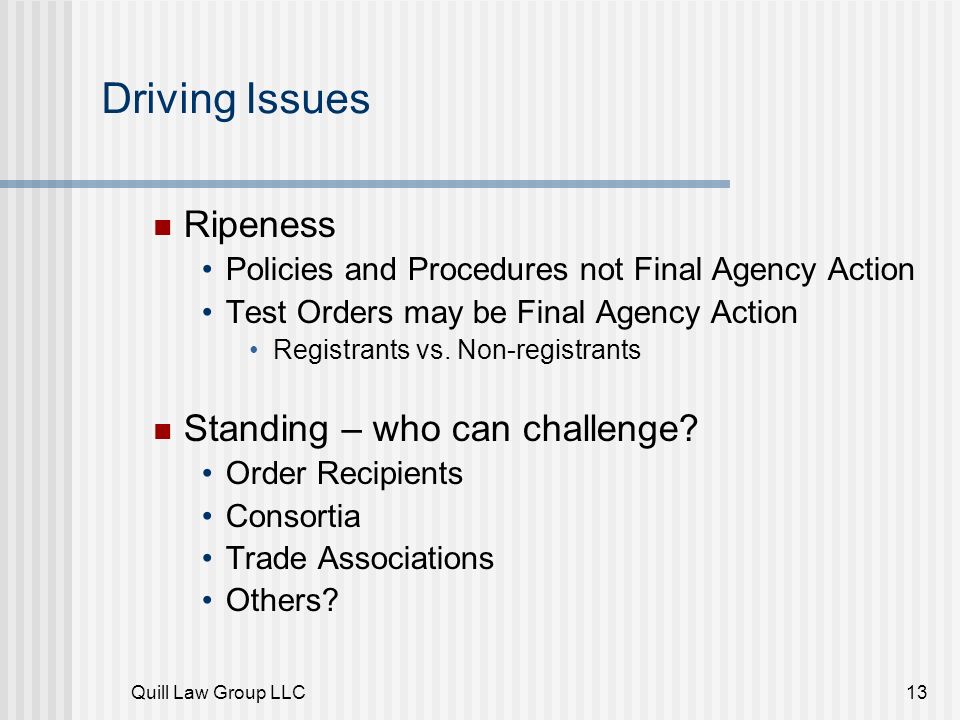 Driving Issues

- Ripeness
  - Policies and Procedures not Final Agency Action
  - Test Orders may be Final Agency Action
    - Registrants vs. Non-registrants

- Standing – who can challenge?
  - Order Recipients
  - Consortia
  - Trade Associations
  - Others?

Quill Law Group LLC

13